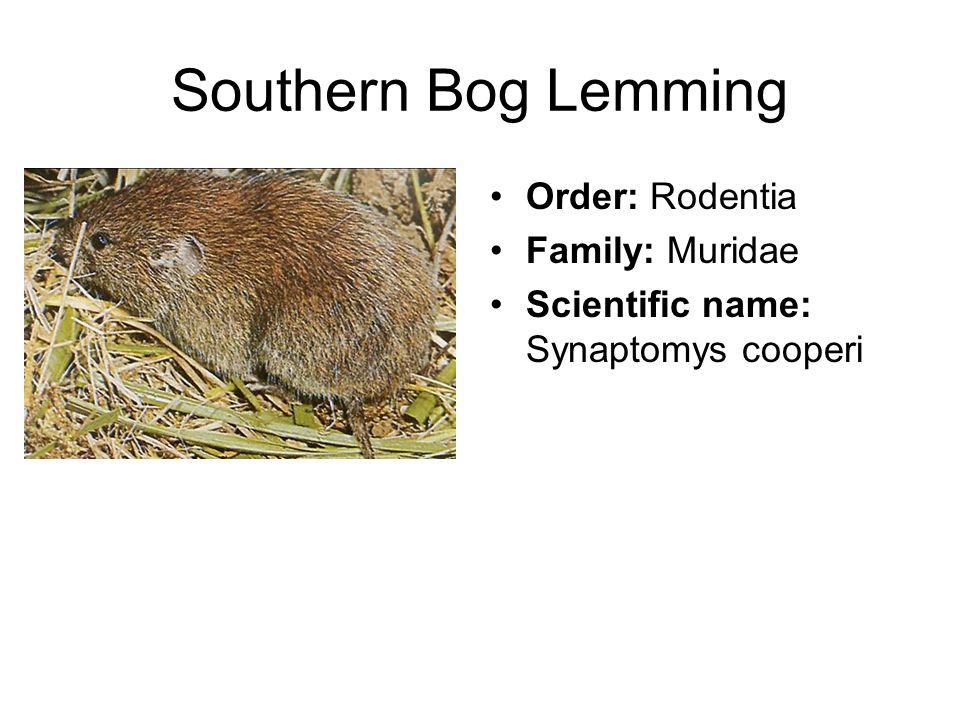 Southern Bog Lemming

• Order: Rodentia
• Family: Muridae
• Scientific name: Synaptomys cooperi